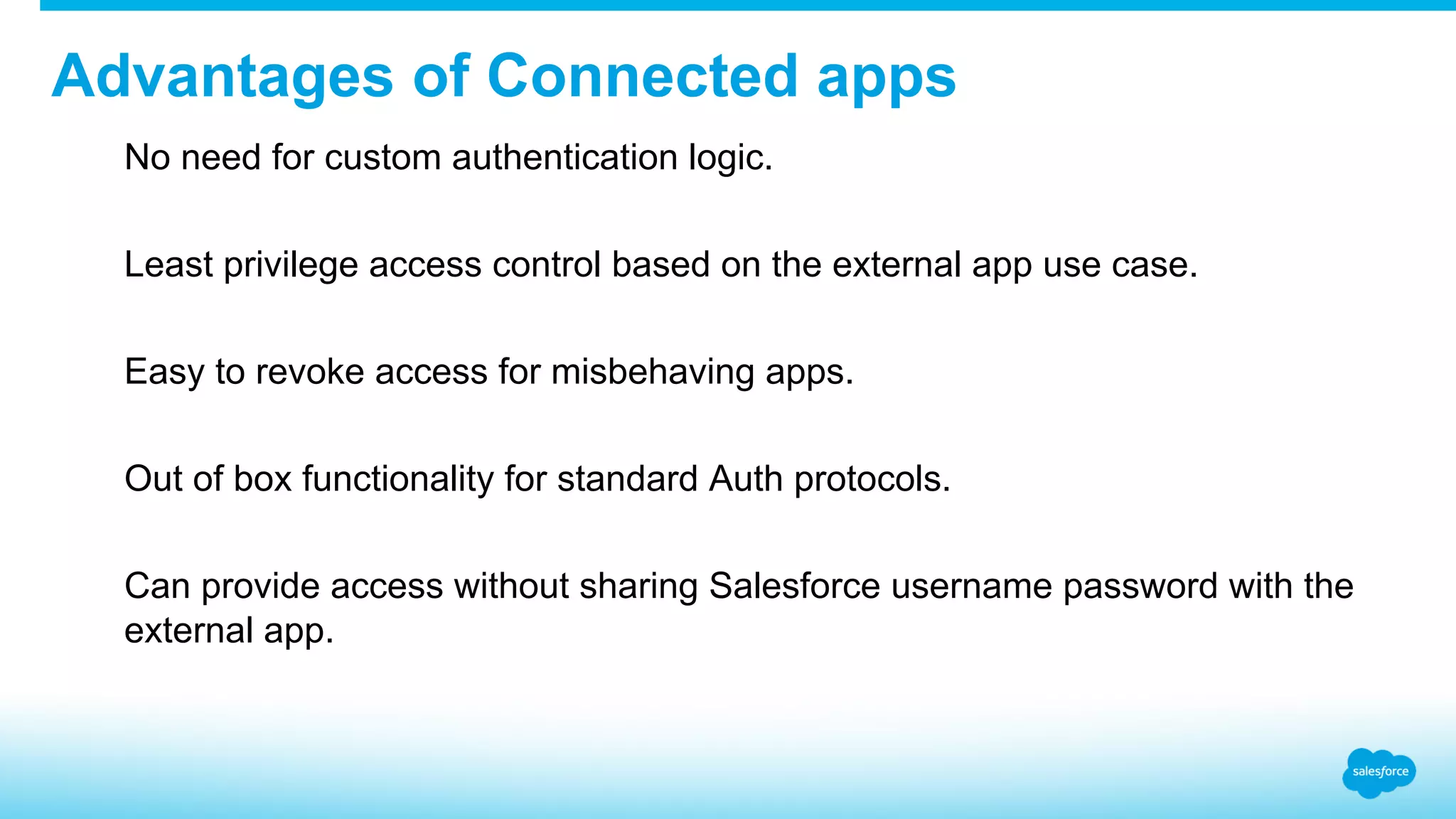 Advantages of Connected apps

No need for custom authentication logic.

Least privilege access control based on the external app use case.

Easy to revoke access for misbehaving apps.

Out of box functionality for standard Auth protocols.

Can provide access without sharing Salesforce username password with the external app.

salesforce